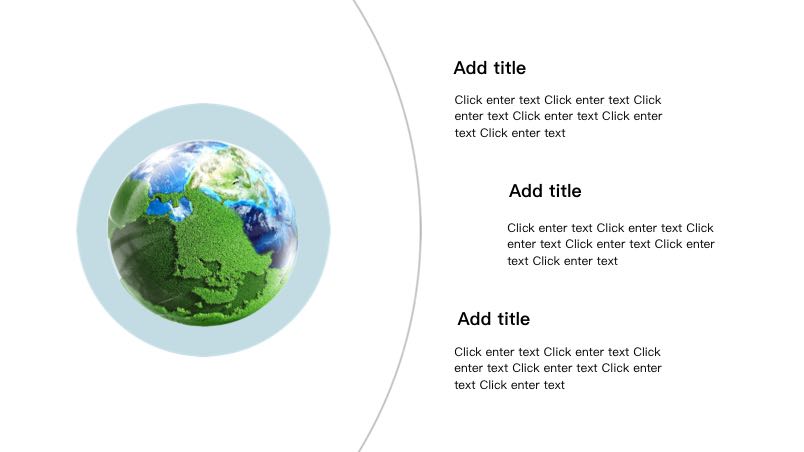 Add title

Click enter text Click enter text Click enter text Click enter text Click enter text Click enter text

Add title

Click enter text Click enter text Click enter text Click enter text Click enter text Click enter text

Add title

Click enter text Click enter text Click enter text Click enter text Click enter text Click enter text